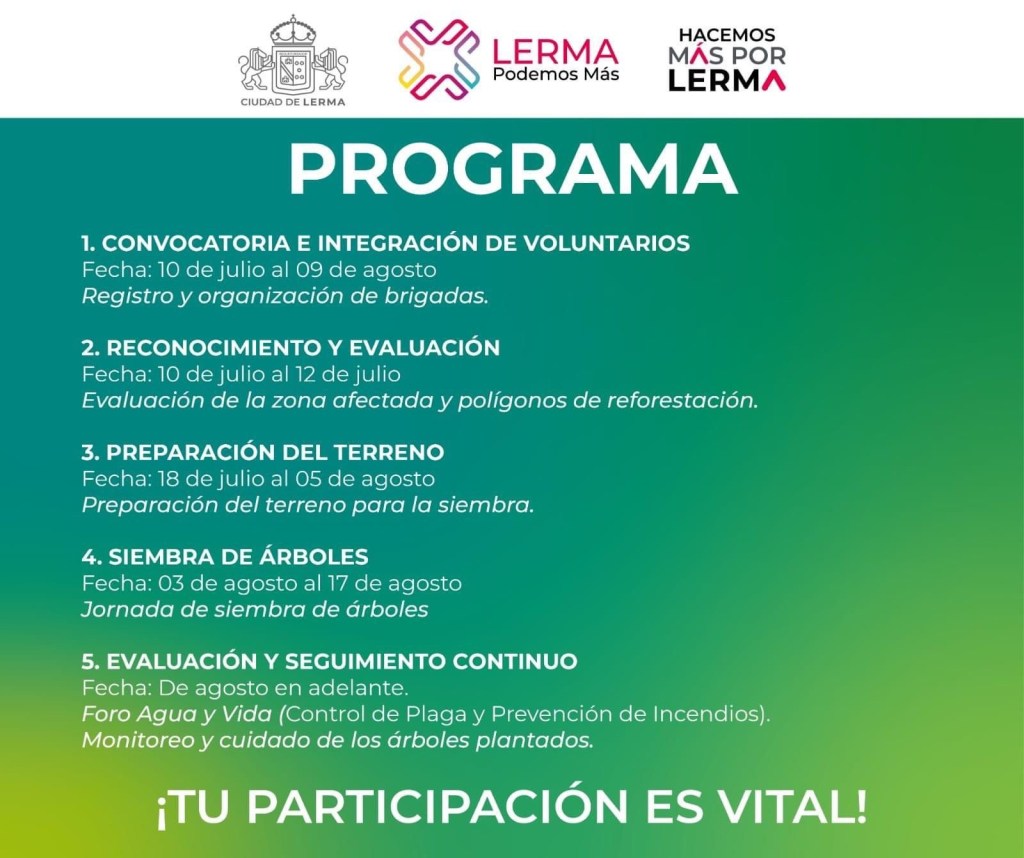 CIUDAD DE LERMA

LERMA
Podemos Más

HACEMOS
MÁS POR
LERMA

PROGRAMA

1. CONVOCATORIA E INTEGRACIÓN DE VOLUNTARIOS
Fecha: 10 de julio al 09 de agosto
Registro y organización de brigadas.

2. RECONOCIMIENTO Y EVALUACIÓN
Fecha: 10 de julio al 12 de julio
Evaluación de la zona afectada y polígonos de reforestación.

3. PREPARACIÓN DEL TERRENO
Fecha: 18 de julio al 05 de agosto
Preparación del terreno para la siembra.

4. SIEMBRA DE ÁRBOLES
Fecha: 03 de agosto al 17 de agosto
Jornada de siembra de árboles

5. EVALUACIÓN Y SEGUIMIENTO CONTINUO
Fecha: De agosto en adelante.
Foro Agua y Vida (Control de Plaga y Prevención de Incendios).
Monitoreo y cuidado de los árboles plantados.

¡TU PARTICIPACIÓN ES VITAL!